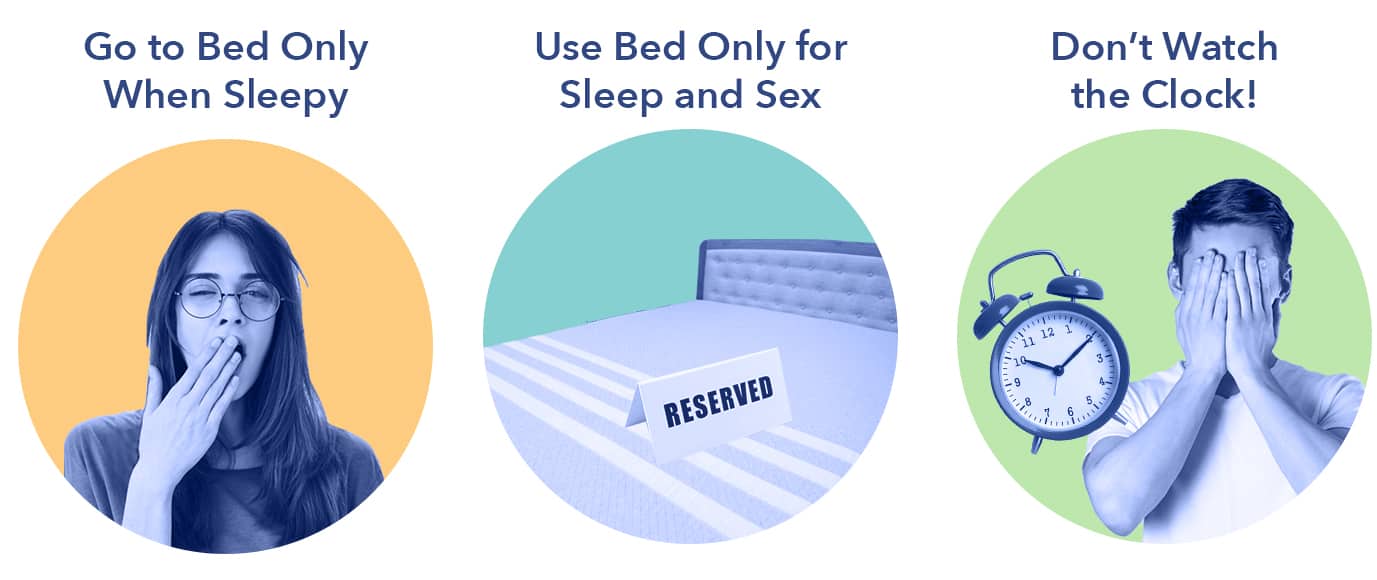 Go to Bed Only When Sleepy

Use Bed Only for Sleep and Sex

RESERVED

Don't Watch the Clock!

12
1
2
3
4
5
6
7
8
9
10
11